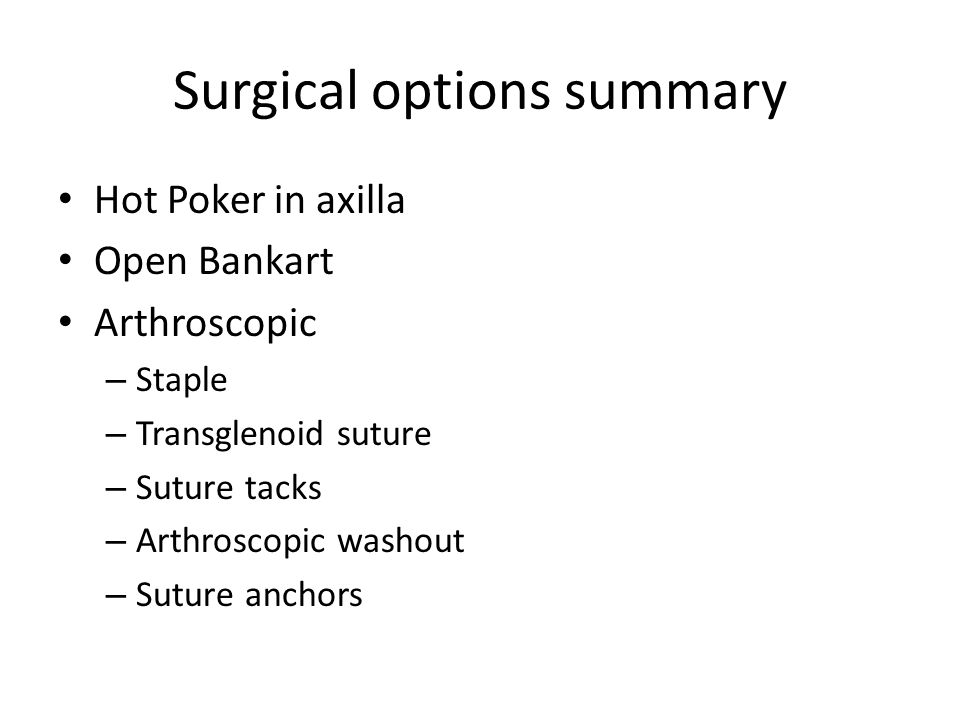 Surgical options summary

• Hot Poker in axilla
• Open Bankart
• Arthroscopic
– Staple
– Transglenoid suture
– Suture tacks
– Arthroscopic washout
– Suture anchors